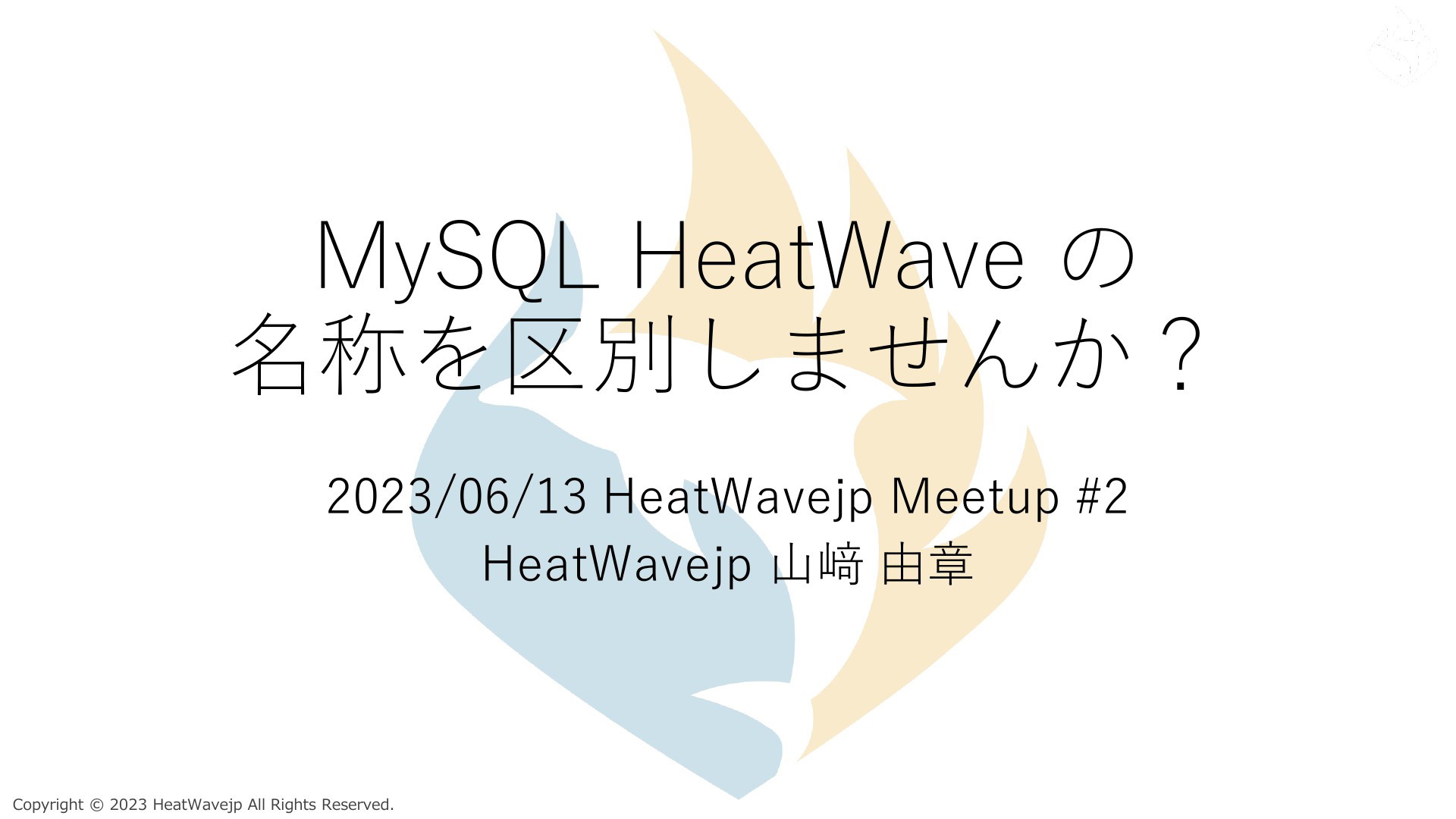 MySQL HeatWave の
名称を区別しませんか？

2023/06/13 HeatWavejp Meetup #2
HeatWavejp 山﨑 由章

Copyright © 2023 HeatWavejp All Rights Reserved.